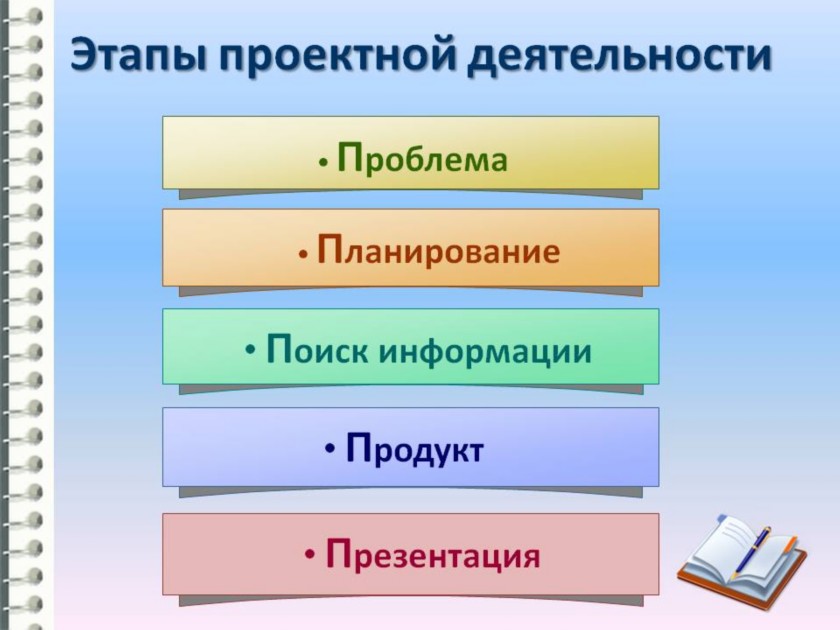 Этапы проектной деятельности

• Проблема

• Планирование

• Поиск информации

• Продукт

• Презентация